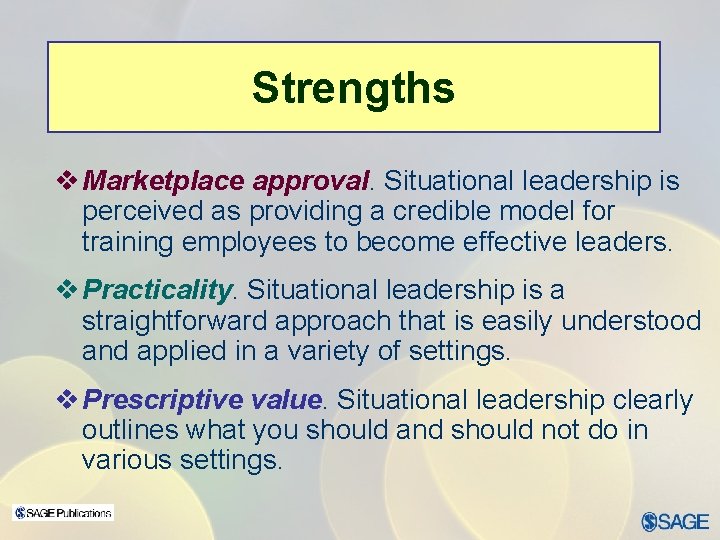 Strengths

❖ Marketplace approval. Situational leadership is perceived as providing a credible model for training employees to become effective leaders.

❖ Practicality. Situational leadership is a straightforward approach that is easily understood and applied in a variety of settings.

❖ Prescriptive value. Situational leadership clearly outlines what you should and should not do in various settings.

SAGE Publications

SAGE